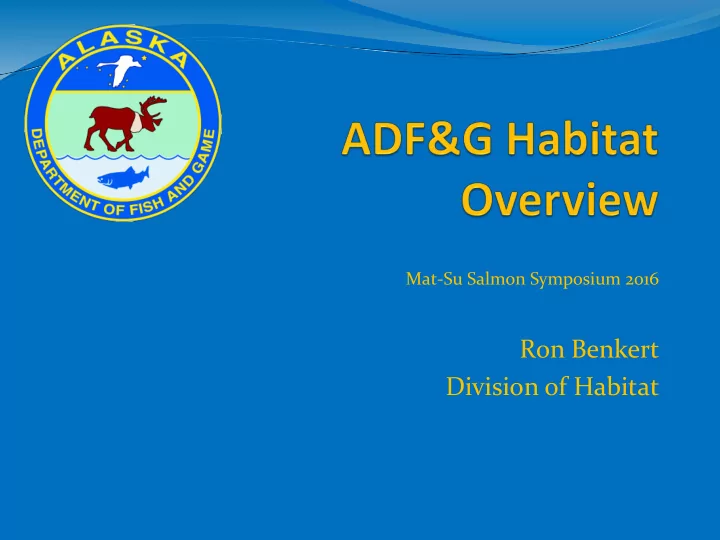 ALASKA
DEPARTMENT OF FISH AND GAME

ADF&G Habitat Overview

Mat-Su Salmon Symposium 2016

Ron Benkert
Division of Habitat